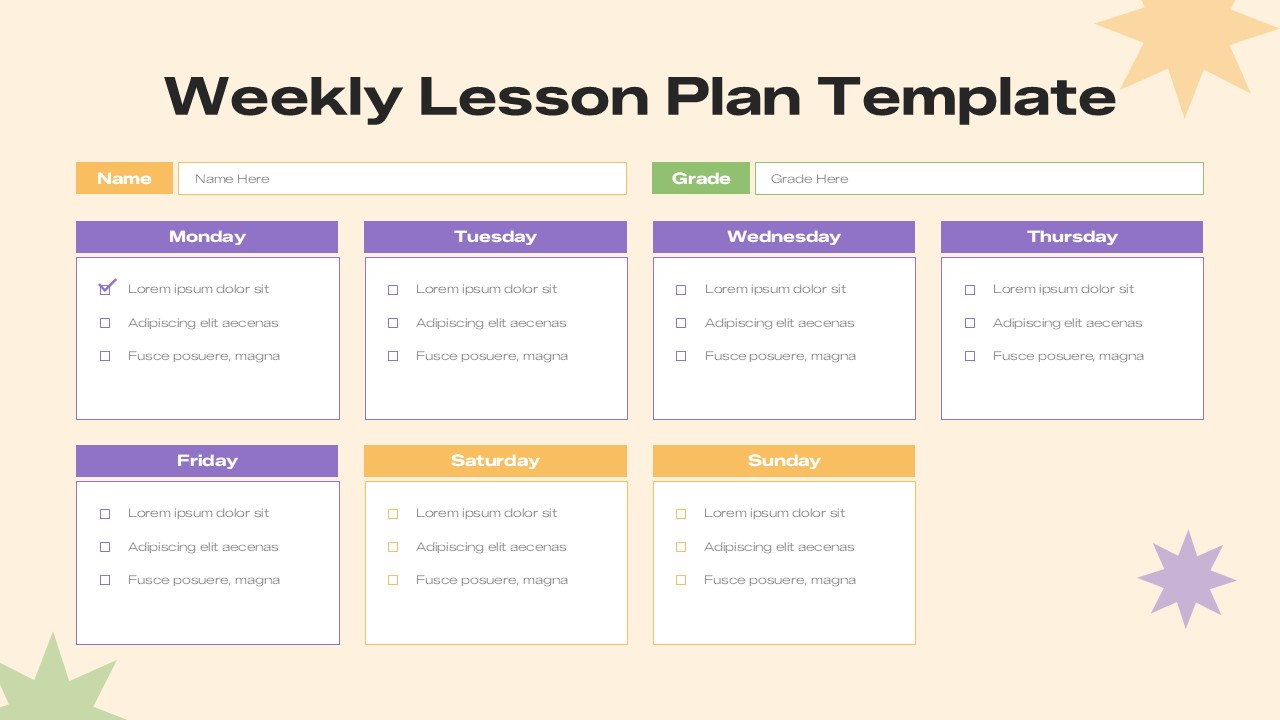 Weekly Lesson Plan Template

Name Name Here

Grade Grade Here

Monday
Lorem ipsum dolor sit
Adipiscing elit aecenas
Fusce posuere, magna

Tuesday
Lorem ipsum dolor sit
Adipiscing elit aecenas
Fusce posuere, magna

Wednesday
Lorem ipsum dolor sit
Adipiscing elit aecenas
Fusce posuere, magna

Thursday
Lorem ipsum dolor sit
Adipiscing elit aecenas
Fusce posuere, magna

Friday
Lorem ipsum dolor sit
Adipiscing elit aecenas
Fusce posuere, magna

Saturday
Lorem ipsum dolor sit
Adipiscing elit aecenas
Fusce posuere, magna

Sunday
Lorem ipsum dolor sit
Adipiscing elit aecenas
Fusce posuere, magna